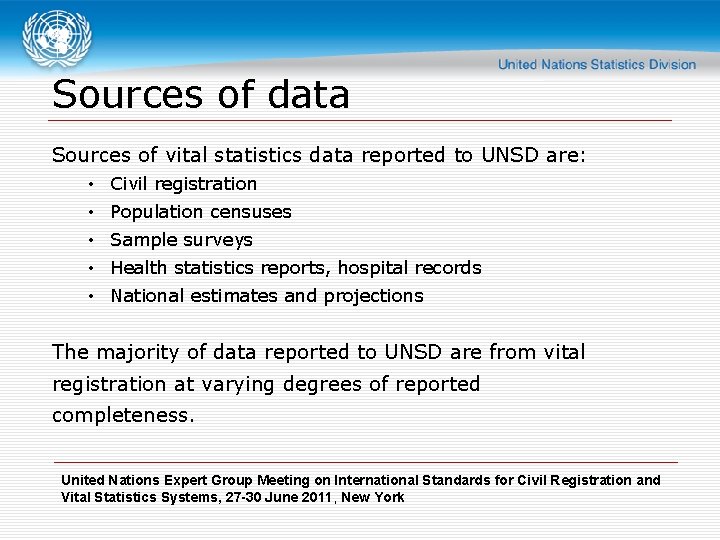 United Nations Statistics Division

Sources of data

Sources of vital statistics data reported to UNSD are:
• Civil registration
• Population censuses
• Sample surveys
• Health statistics reports, hospital records
• National estimates and projections

The majority of data reported to UNSD are from vital registration at varying degrees of reported completeness.

United Nations Expert Group Meeting on International Standards for Civil Registration and Vital Statistics Systems, 27-30 June 2011, New York